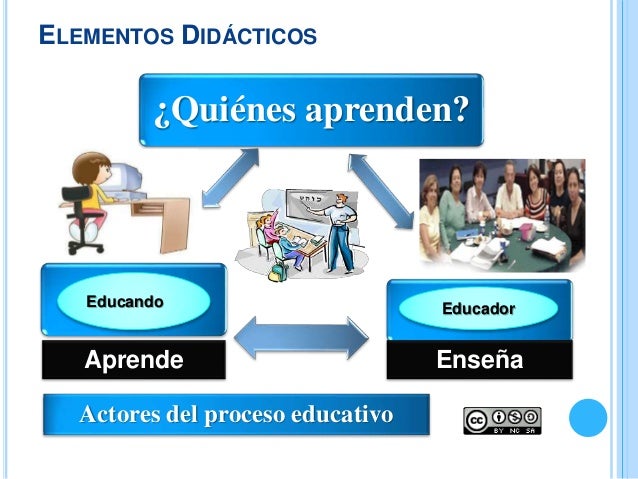 ELEMENTOS DIDÁCTICOS

¿Quiénes aprenden?

Educando

Aprende

Educador

Enseña

Actores del proceso educativo

cc BY NC SA